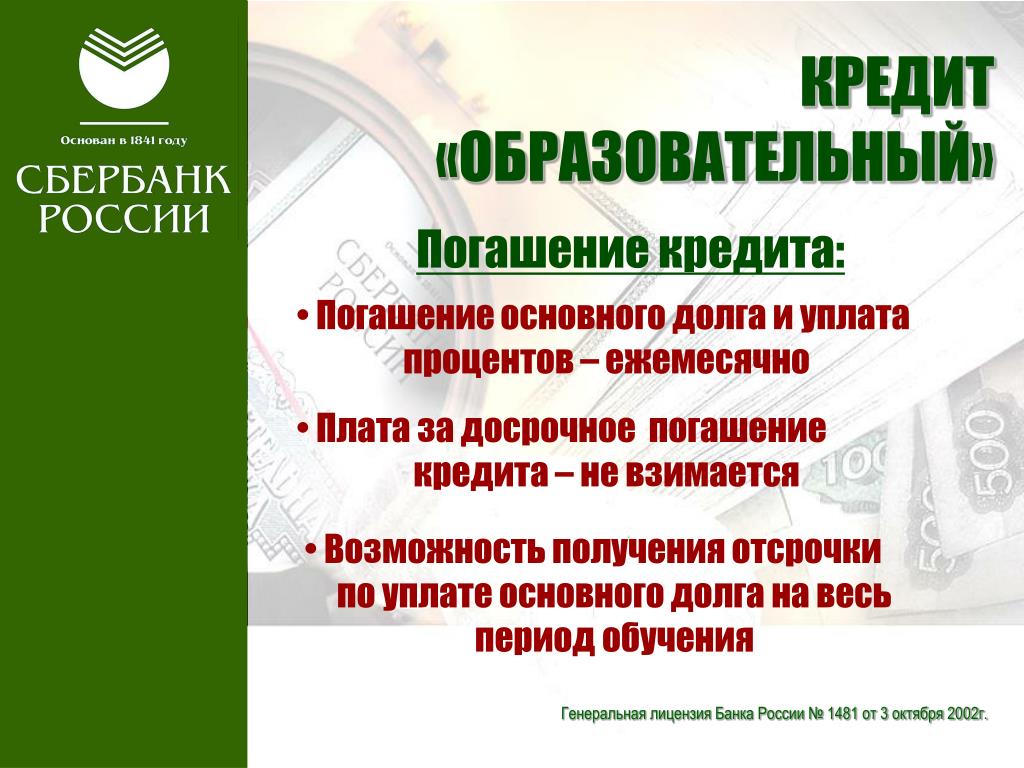 Основан в 1841 году
СБЕРБАНК РОССИИ

КРЕДИТ «ОБРАЗОВАТЕЛЬНЫЙ»

Погашение кредита:

• Погашение основного долга и уплата процентов – ежемесячно

• Плата за досрочное погашение кредита – не взимается

• Возможность получения отсрочки по уплате основного долга на весь период обучения

Генеральная лицензия Банка России № 1481 от 3 октября 2002г.